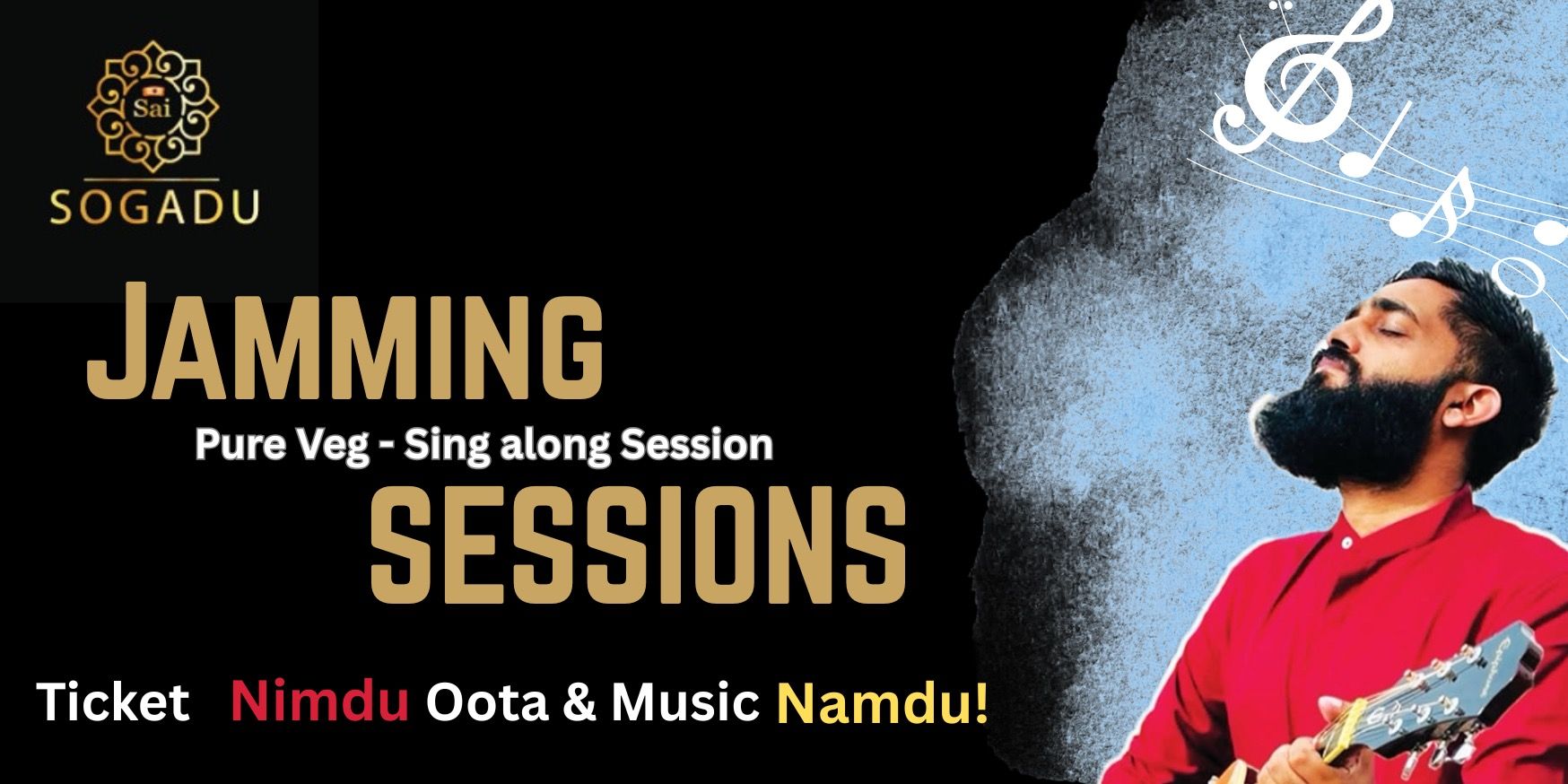 Sai
SOGADU

JAMMING
Pure Veg - Sing along Session
SESSIONS

Ticket Nimdu Oota & Music Namdu!